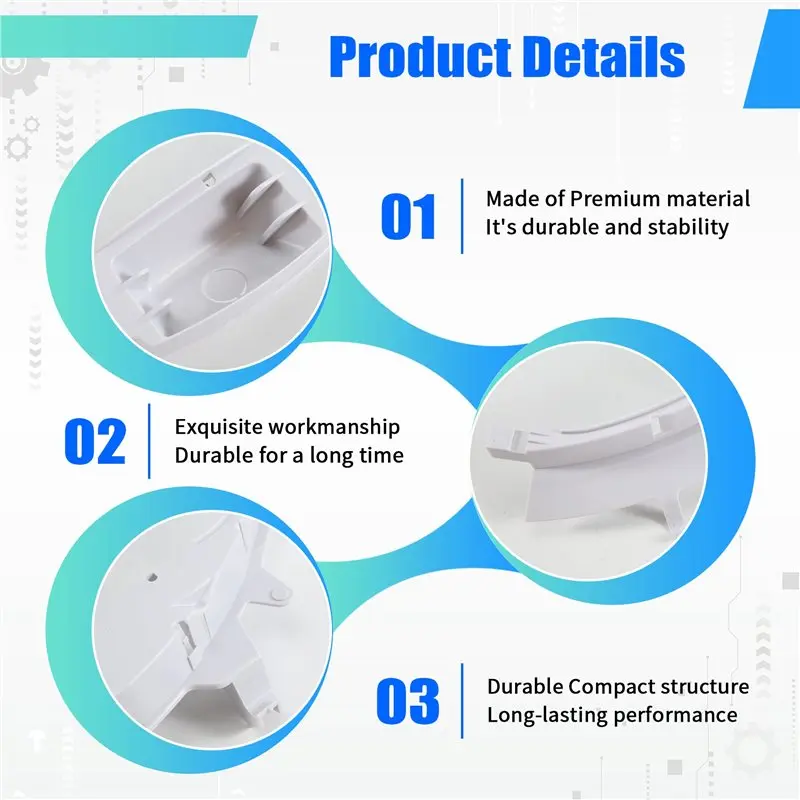 Product Details

01
Made of Premium material
It's durable and stability

02
Exquisite workmanship
Durable for a long time

03
Durable Compact structure
Long-lasting performance